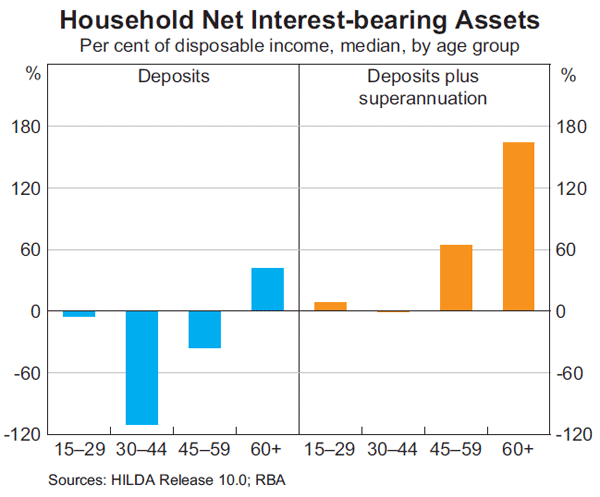 Household Net Interest-bearing Assets
Per cent of disposable income, median, by age group

%
Deposits
Deposits plus superannuation
%

180
120
60
0
-60
-120

180
120
60
0
-60
-120

15–29 30–44 45–59 60+ 15–29 30–44 45–59 60+

Sources: HILDA Release 10.0; RBA